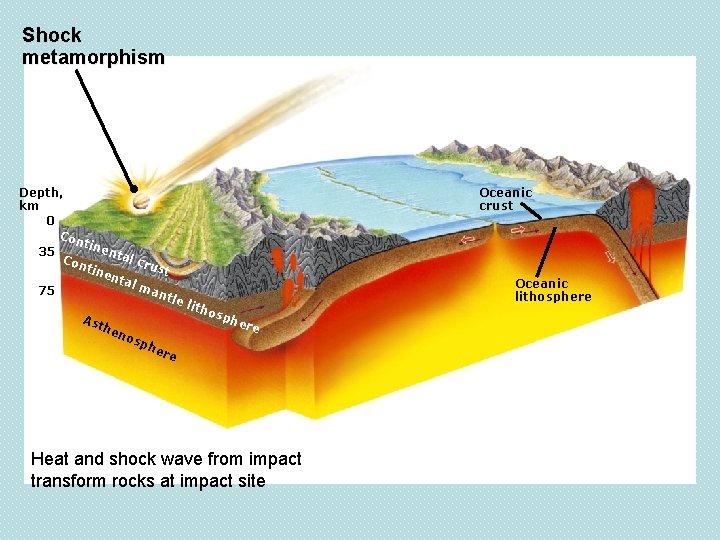 Shock metamorphism

Depth, km
0
35
75

Continental crust
Continental mantle lithosphere
Asthenosphere

Oceanic crust

Oceanic lithosphere

Heat and shock wave from impact transform rocks at impact site